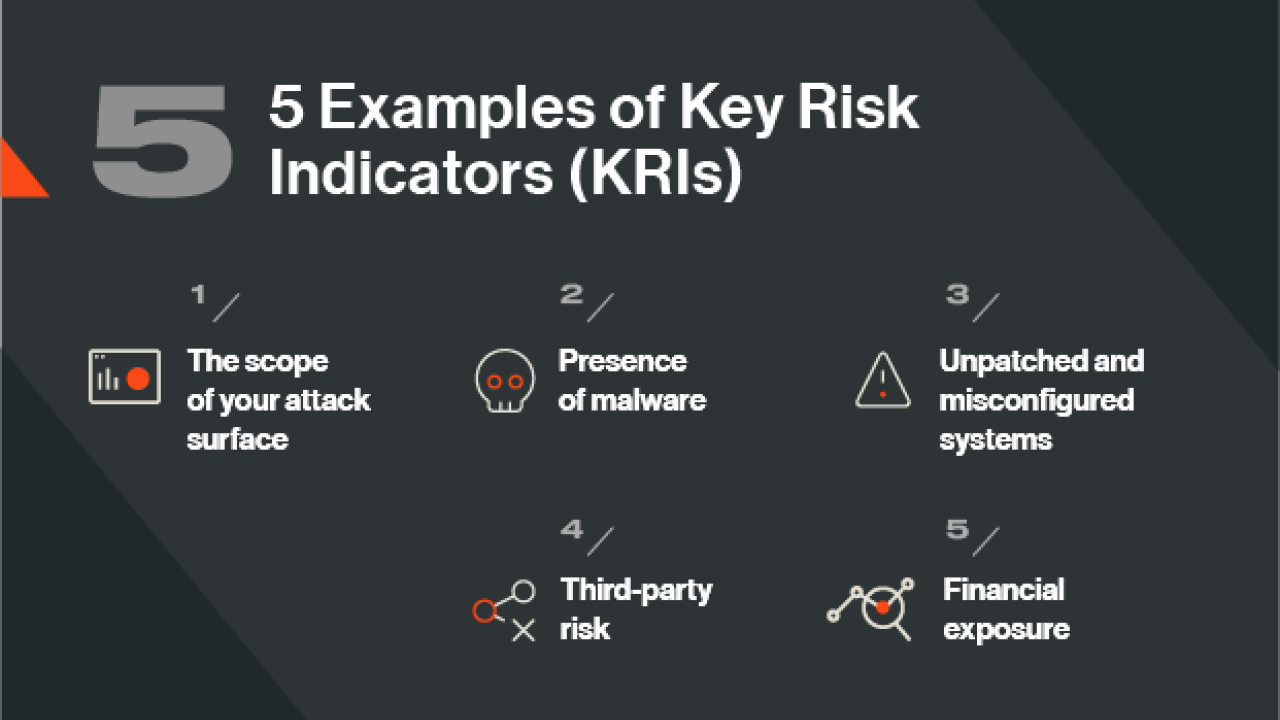 5

5 Examples of Key Risk Indicators (KRIs)

1 /

The scope of your attack surface

2 /

Presence of malware

3 /

Unpatched and misconfigured systems

4 /

Third-party risk

5 /

Financial exposure